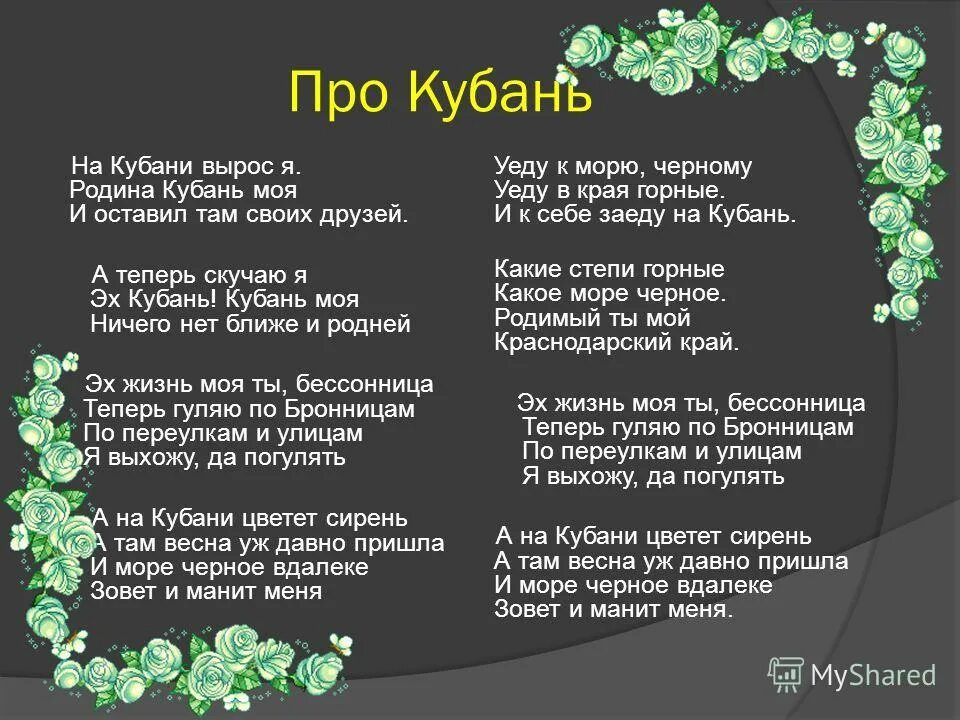 Про Кубань

На Кубани вырос я.
Родина Кубань моя
И оставил там своих друзей.

А теперь скучаю я
Эх Кубань! Кубань моя
Ничего нет ближе и родней

Эх жизнь моя ты, бессонница
Теперь гуляю по Бронницам
По переулкам и улицам
Я выхожу, да погулять

А на Кубани цветет сирень
А там весна уж давно пришла
И море черное вдалеке
Зовет и манит меня

Уеду к морю, черному
Уеду в края горные.
И к себе заеду на Кубань.

Какие степи горные
Какое море черное.
Родимый ты мой
Краснодарский край.

Эх жизнь моя ты, бессонница
Теперь гуляю по Бронницам
По переулкам и улицам
Я выхожу, да погулять

А на Кубани цветет сирень
А там весна уж давно пришла
И море черное вдалеке
Зовет и манит меня.

MyShared